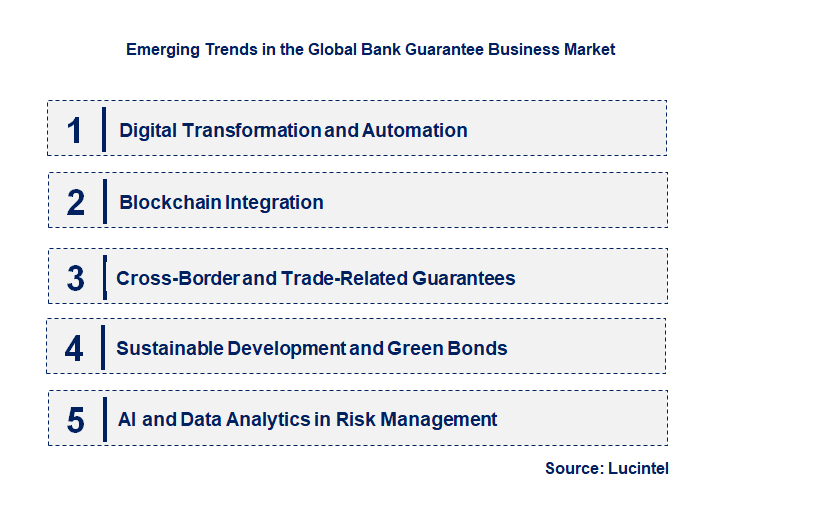 Emerging Trends in the Global Bank Guarantee Business Market

1 Digital Transformation and Automation

2 Blockchain Integration

3 Cross-Border and Trade-Related Guarantees

4 Sustainable Development and Green Bonds

5 AI and Data Analytics in Risk Management

Source: Lucintel